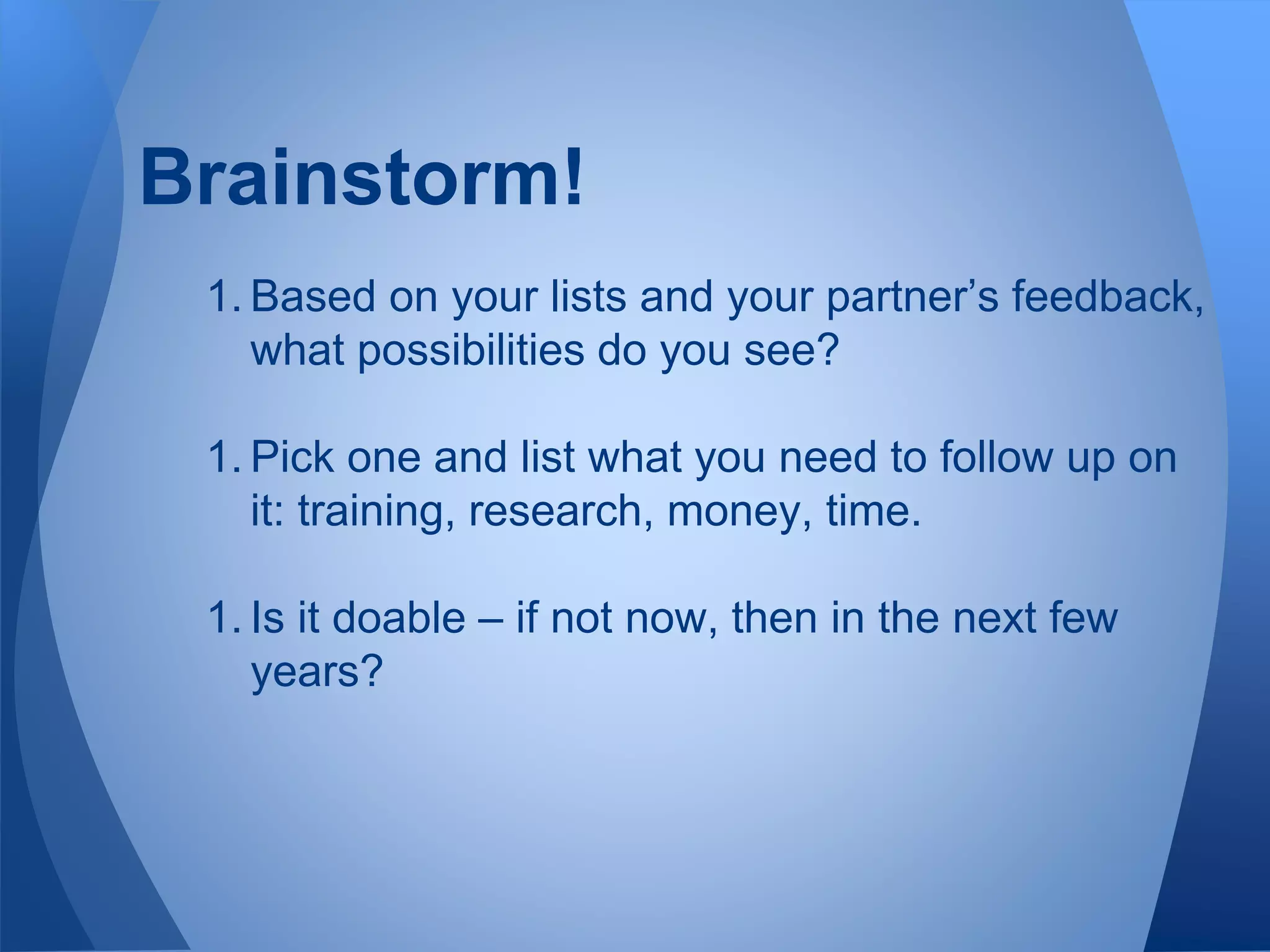 Brainstorm!

1. Based on your lists and your partner’s feedback, what possibilities do you see?

1. Pick one and list what you need to follow up on it: training, research, money, time.

1. Is it doable – if not now, then in the next few years?